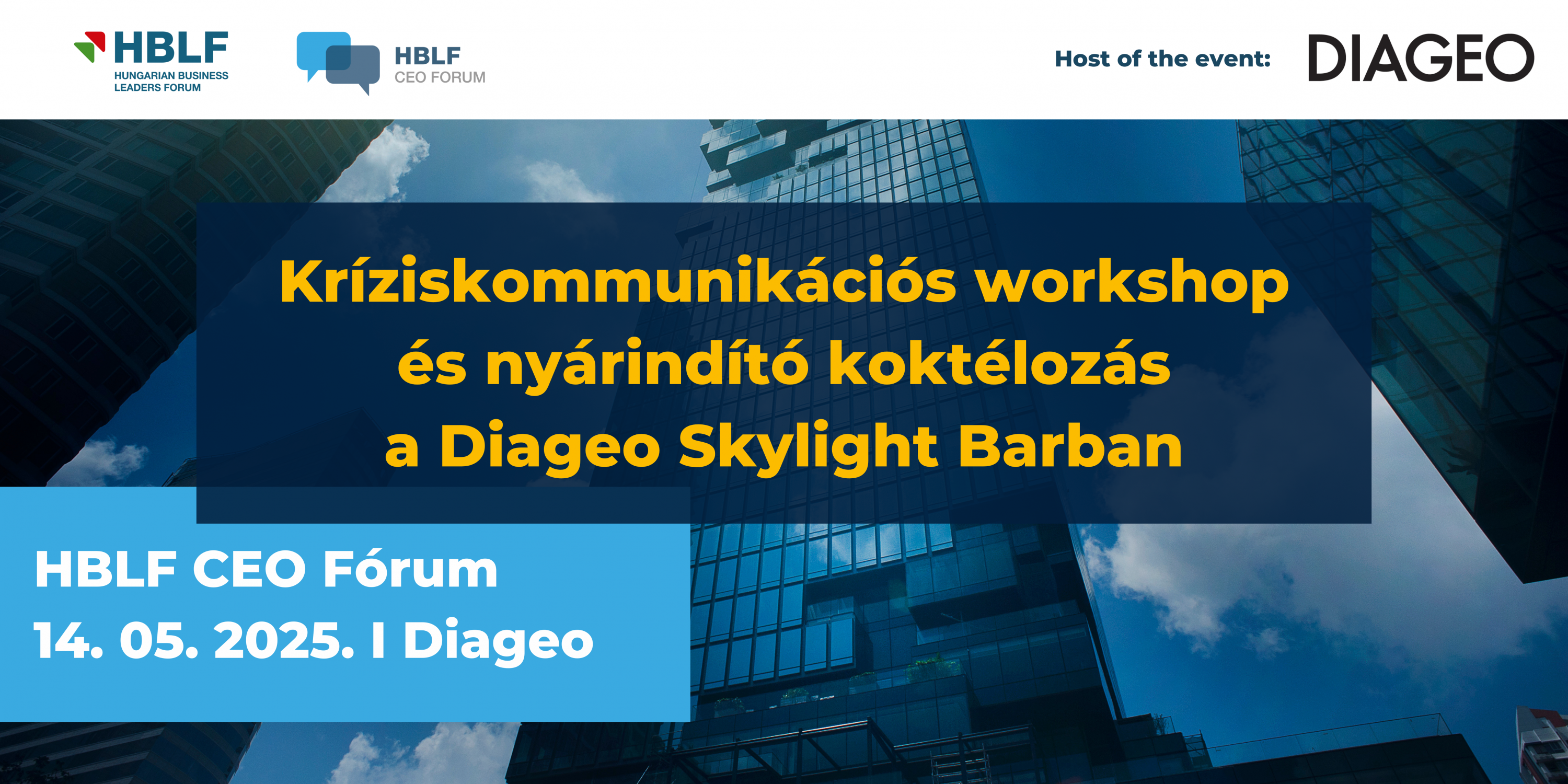 HBLF
HUNGARIAN BUSINESS LEADERS FORUM

HBLF
CEO FORUM

Host of the event: DIAGEO

Kríziskommunikációs workshop és nyárindító koktélozás a Diageo Skylight Barban

HBLF CEO Fórum
14. 05. 2025. I Diageo